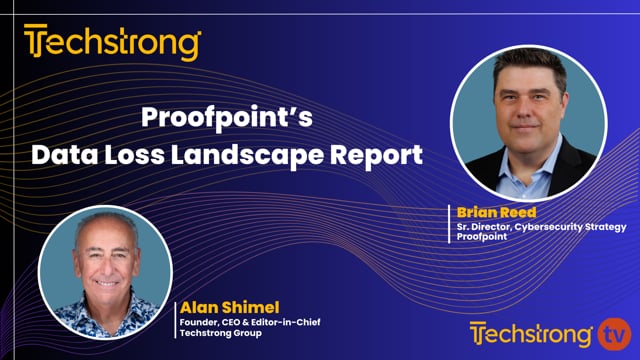 Techstrong

Proofpoint's
Data Loss Landscape Report

Brian Reed
Sr. Director, Cybersecurity Strategy
Proofpoint

Alan Shimel
Founder, CEO & Editor-in-Chief
Techstrong Group

Techstrong tv